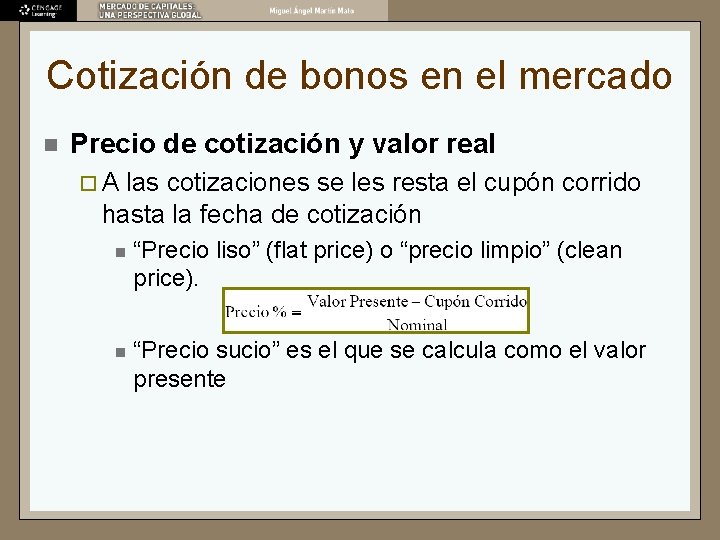 CENGAGE Learning

MERCADO DE CAPITALES: UNA PERSPECTIVA GLOBAL

Miguel Ángel Martín Mato

Cotización de bonos en el mercado

Precio de cotización y valor real

A las cotizaciones se les resta el cupón corrido hasta la fecha de cotización

“Precio liso” (flat price) o “precio limpio” (clean price).

$\text{Precio \%} = \frac{\text{Valor Presente} - \text{Cupón Corrido}}{\text{Nominal}}$

“Precio sucio” es el que se calcula como el valor presente